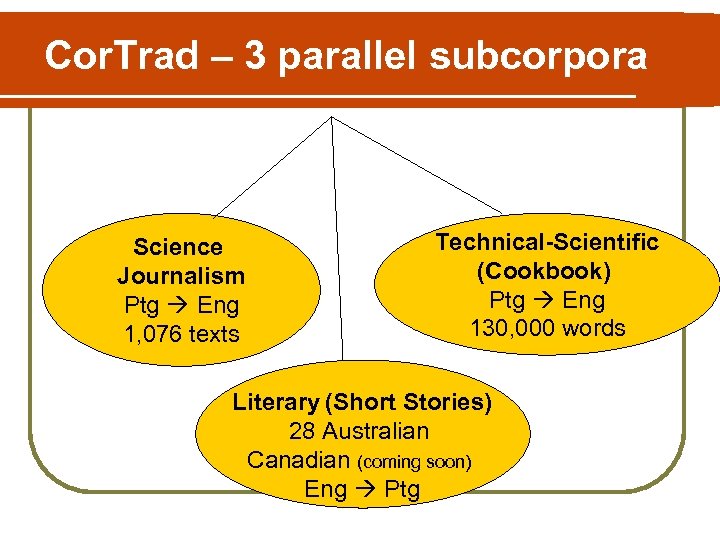 CorTrad – 3 parallel subcorpora

Science Journalism
Ptg → Eng
1,076 texts

Technical-Scientific (Cookbook)
Ptg → Eng
130,000 words

Literary (Short Stories)
28 Australian
Canadian (coming soon)
Eng → Ptg